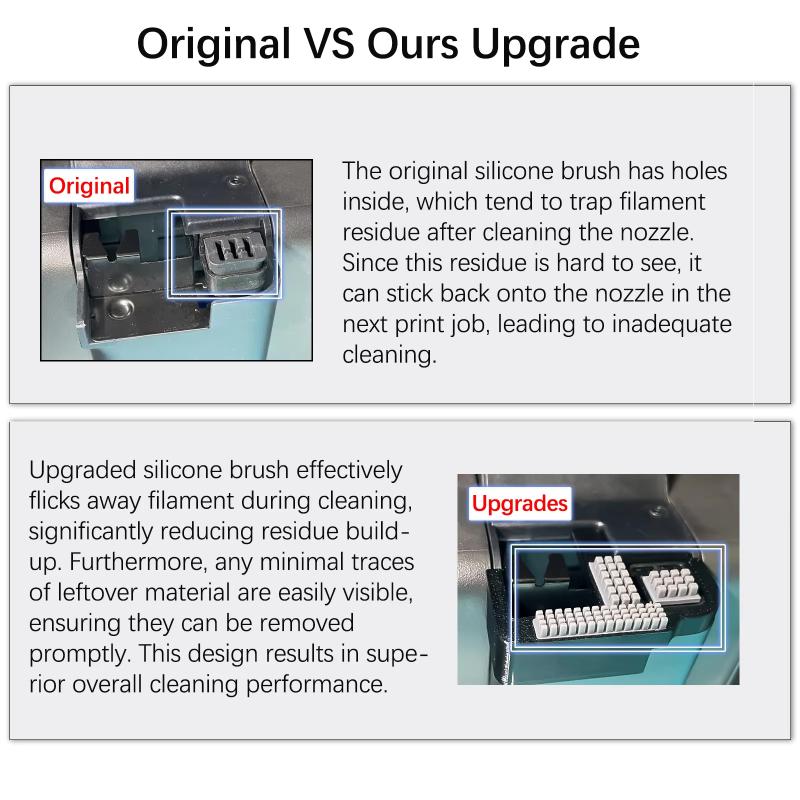 Original VS Ours Upgrade

Original

The original silicone brush has holes inside, which tend to trap filament residue after cleaning the nozzle. Since this residue is hard to see, it can stick back onto the nozzle in the next print job, leading to inadequate cleaning.

Upgraded silicone brush effectively flicks away filament during cleaning, significantly reducing residue build-up. Furthermore, any minimal traces of leftover material are easily visible, ensuring they can be removed promptly. This design results in superior overall cleaning performance.

Upgrades